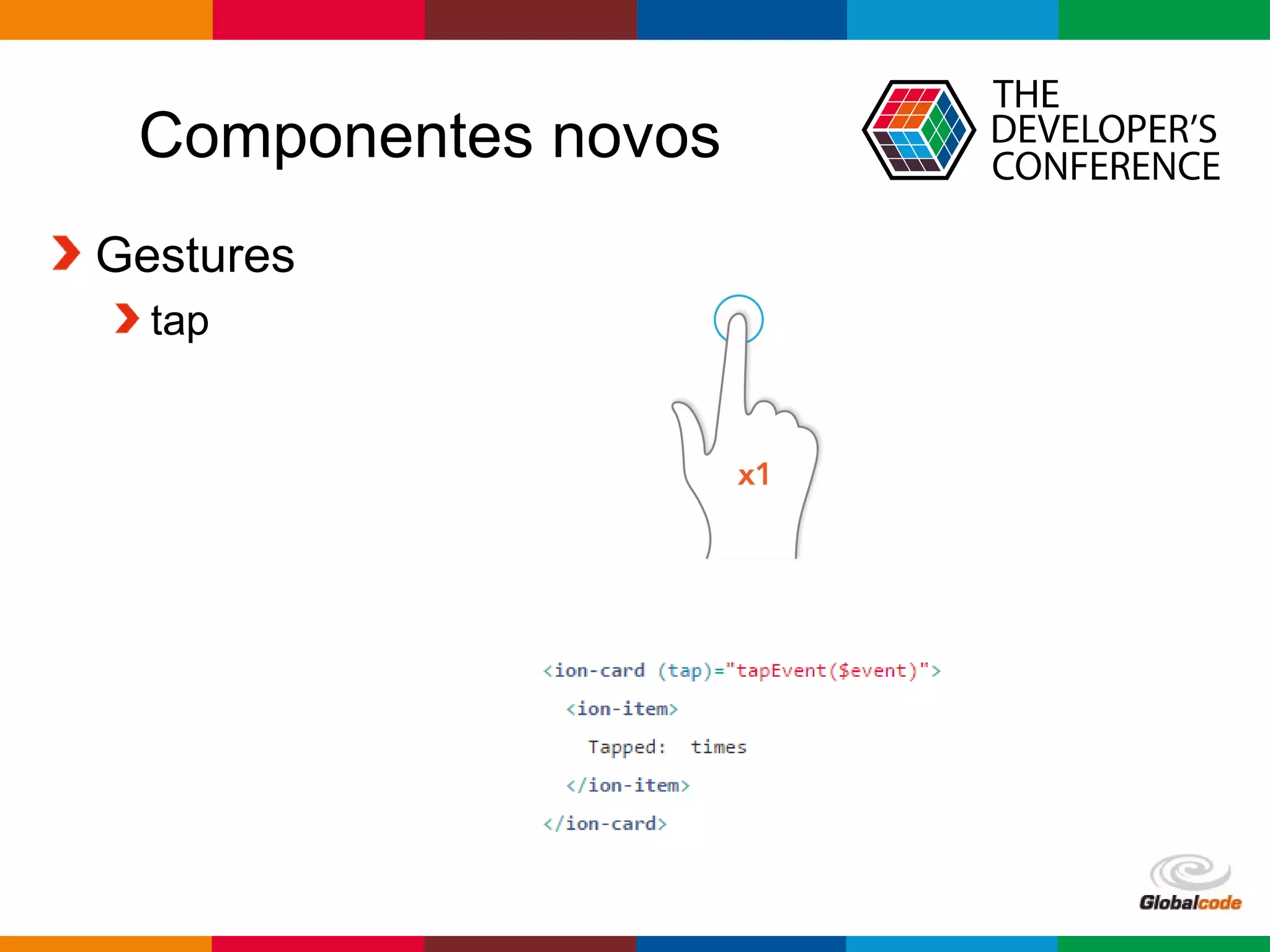 Componentes novos

THE DEVELOPER'S CONFERENCE

Gestures

tap

x1

<ion-card (tap)="tapEvent($event)">
<ion-item>
Tapped: times
</ion-item>
</ion-card>

Globalcode